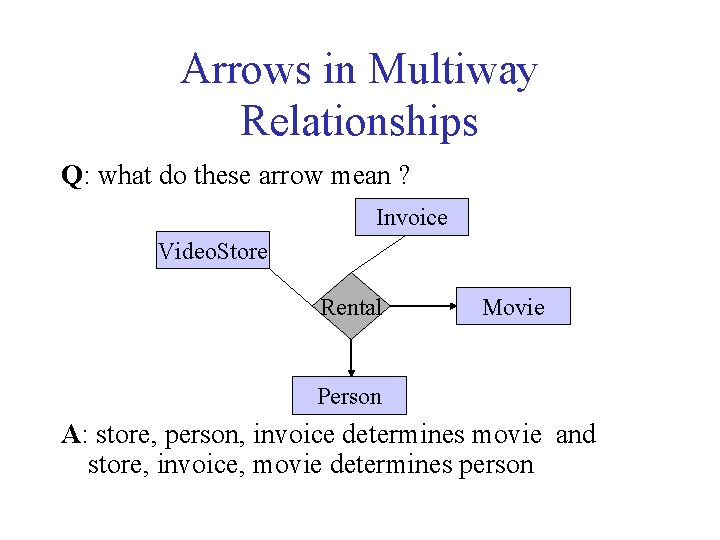 Arrows in Multiway Relationships

Q: what do these arrow mean ?

Invoice

VideoStore

Rental

Movie

Person

A: store, person, invoice determines movie and store, invoice, movie determines person